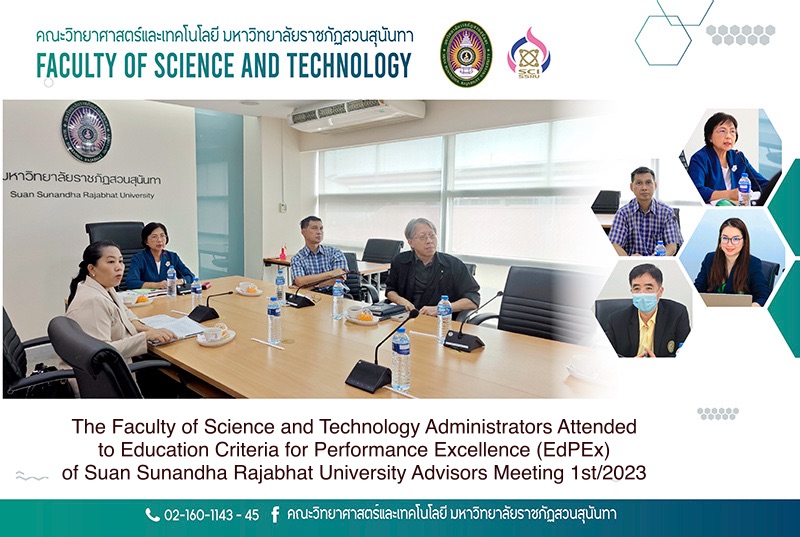 คณะวิทยาศาสตร์และเทคโนโลยี มหาวิทยาลัยราชภัฏสวนสุนันทา
FACULTY OF SCIENCE AND TECHNOLOGY

SCI SSRU

มหาวิทยาลัยราชภัฏสวนสุนันทา
Suan Sunandha Rajabhat University

The Faculty of Science and Technology Administrators Attended to Education Criteria for Performance Excellence (EdPEx) of Suan Sunandha Rajabhat University Advisors Meeting 1st/2023

02-160-1143 - 45 คณะวิทยาศาสตร์และเทคโนโลยี มหาวิทยาลัยราชภัฏสวนสุนันทา